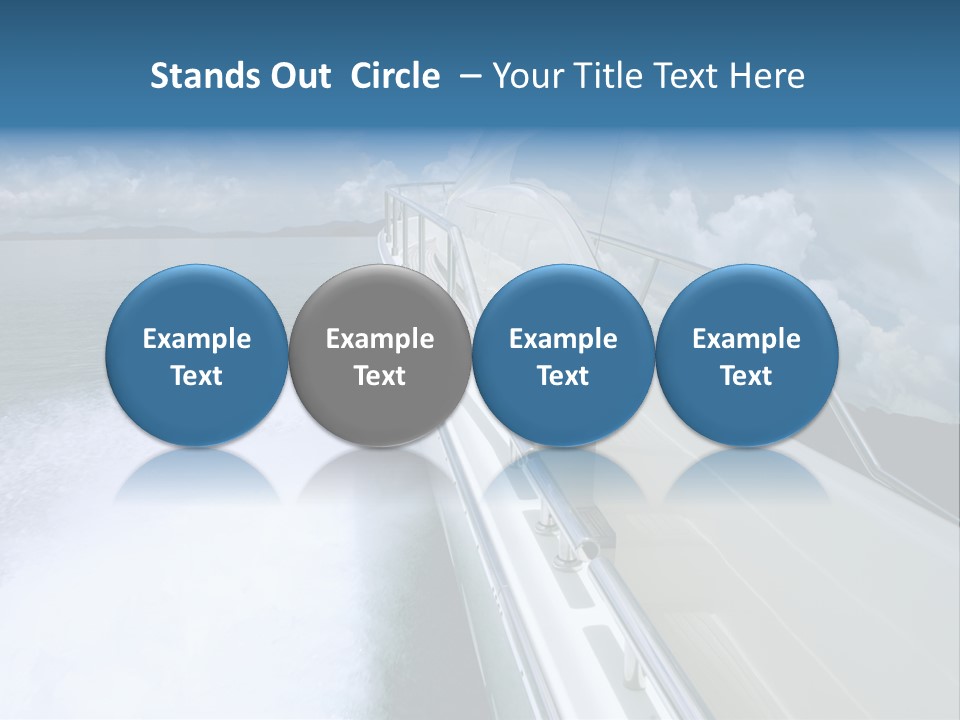 Stands Out Circle – Your Title Text Here

Example Text

Example Text

Example Text

Example Text